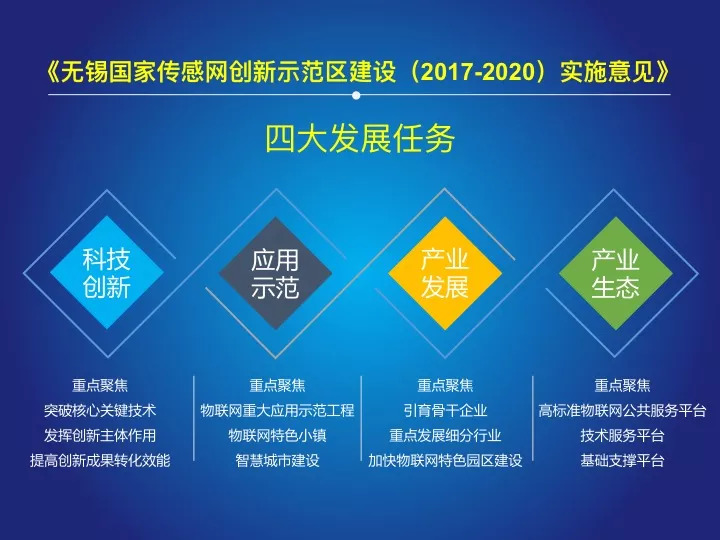 《无锡国家传感网创新示范区建设（2017-2020）实施意见》

四大发展任务

科技创新

应用示范

产业发展

产业生态

重点聚焦
突破核心关键技术
发挥创新主体作用
提高创新成果转化效能

重点聚焦
物联网重大应用示范工程
物联网特色小镇
智慧城市建设

重点聚焦
引育骨干企业
重点发展细分行业
加快物联网特色园区建设

重点聚焦
高标准物联网公共服务平台
技术服务平台
基础支撑平台